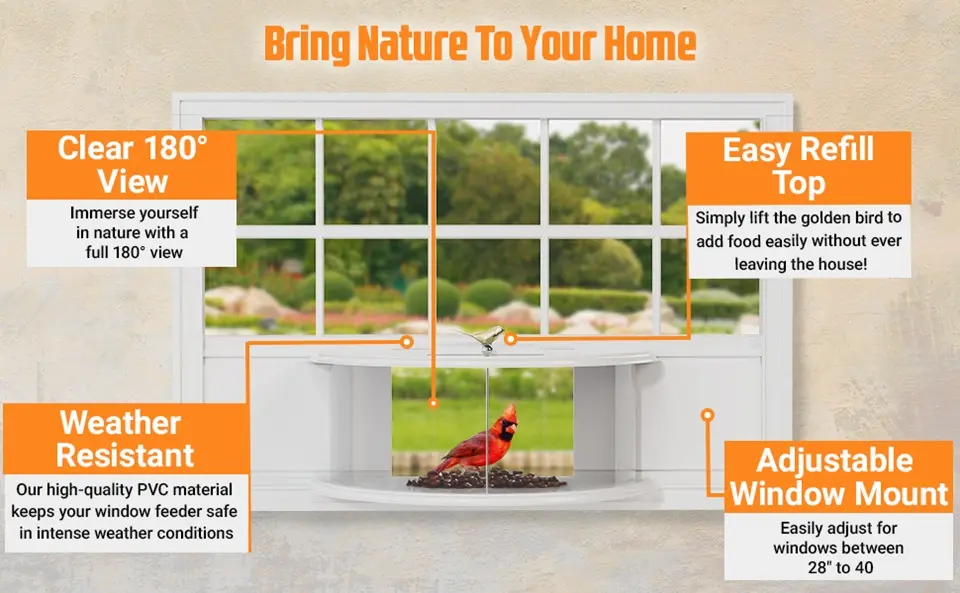 Bring Nature To Your Home

Clear 180° View

Immerse yourself in nature with a full 180° view

Easy Refill Top

Simply lift the golden bird to add food easily without ever leaving the house!

Weather Resistant

Our high-quality PVC material keeps your window feeder safe in intense weather conditions

Adjustable Window Mount

Easily adjust for windows between 28" to 40